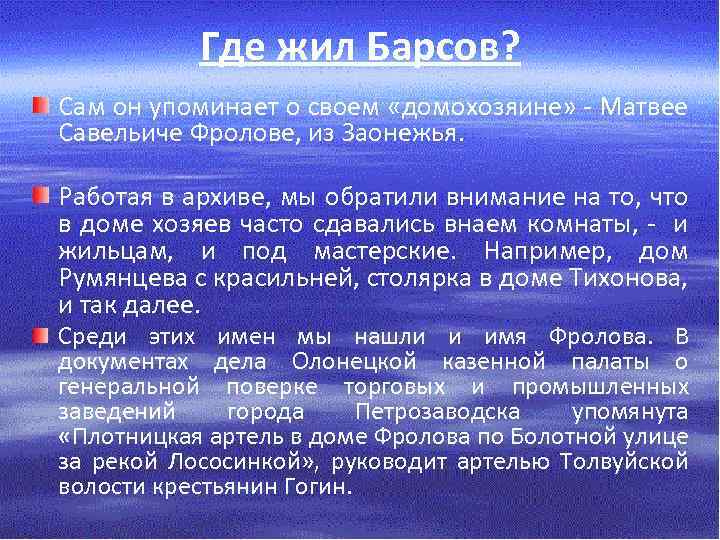 Где жил Барсов?

Сам он упоминает о своем «домохозяине» - Матвее Савельиче Фролове, из Заонежья.

Работая в архиве, мы обратили внимание на то, что в доме хозяев часто сдавались внаем комнаты, - и жильцам, и под мастерские. Например, дом Румянцева с красильней, столярка в доме Тихонова, и так далее.

Среди этих имен мы нашли и имя Фролова. В документах дела Олонецкой казенной палаты о генеральной поверке торговых и промышленных заведений города Петрозаводска упомянута «Плотницкая артель в доме Фролова по Болотной улице за рекой Лососинкой», руководит артелью Толвуйской волости крестьянин Гогин.